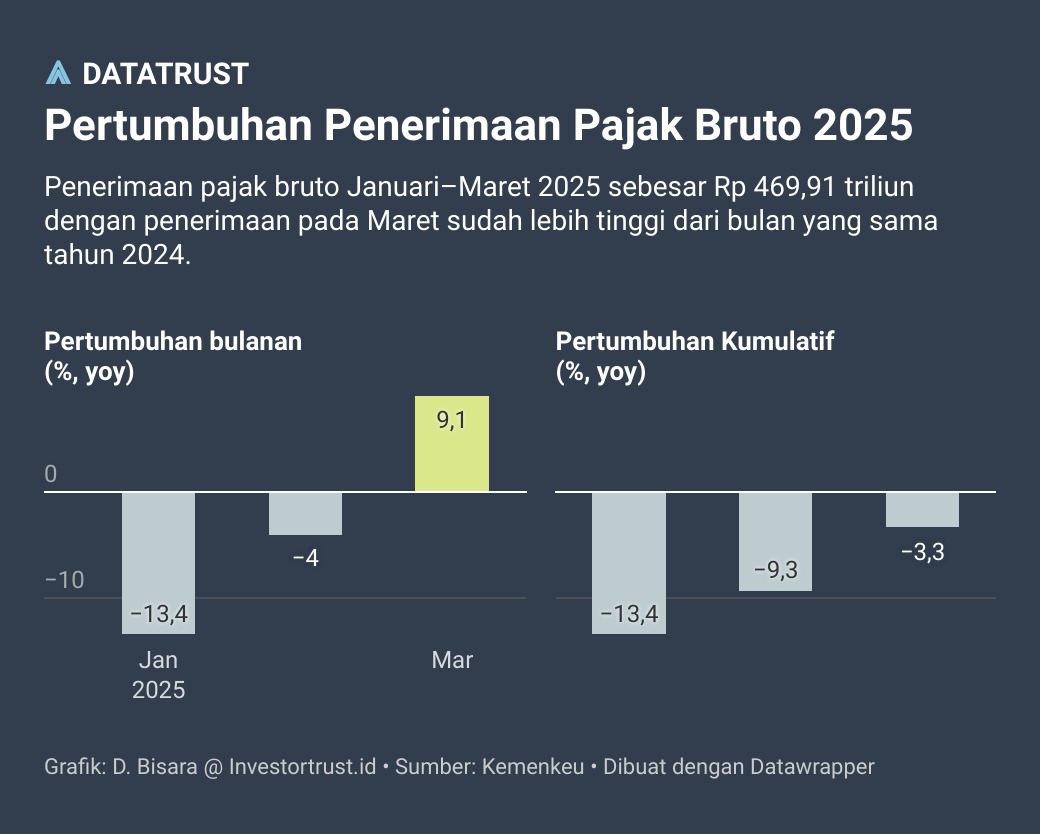 DATATRUST

Pertumbuhan Penerimaan Pajak Bruto 2025

Penerimaan pajak bruto Januari–Maret 2025 sebesar Rp 469,91 triliun dengan penerimaan pada Maret sudah lebih tinggi dari bulan yang sama tahun 2024.

Pertumbuhan bulanan (%, yoy)

0
−10
−13,4
−4
9,1
Jan 2025
Mar

Pertumbuhan Kumulatif (%, yoy)

−13,4
−9,3
−3,3

Grafik: D. Bisara @ Investortrust.id • Sumber: Kemenkeu • Dibuat dengan Datawrapper